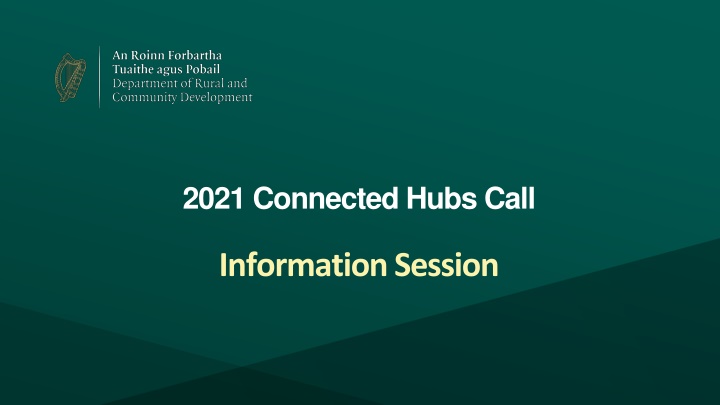 An Roinn Forbartha
Tuaithe agus Pobail
Department of Rural and
Community Development

2021 Connected Hubs Call

Information Session